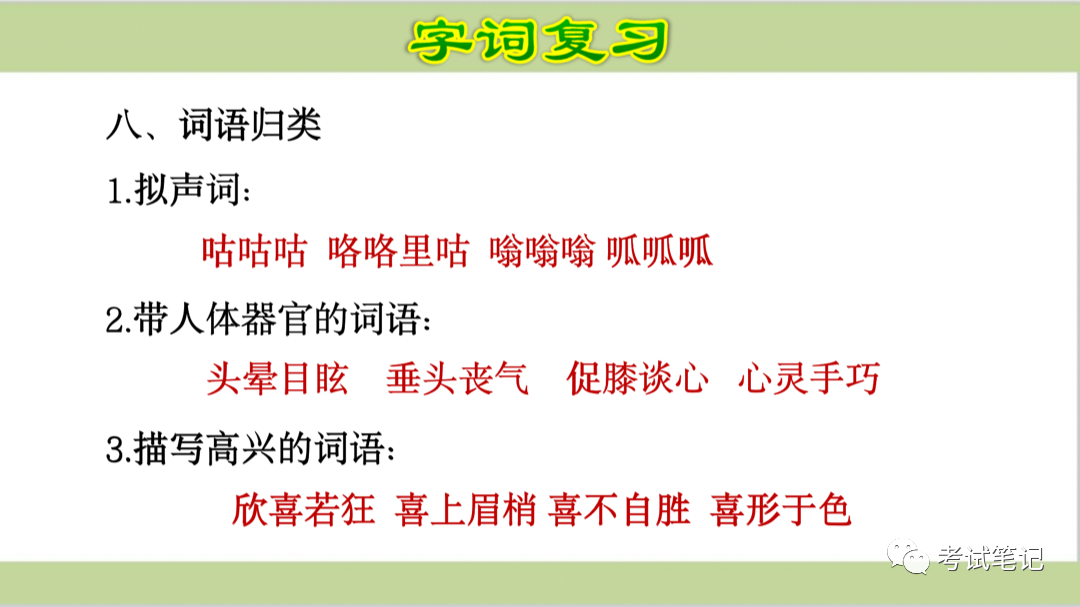 字词复习

八、词语归类

1.拟声词：

咕咕咕 咯咯里咕 嗡嗡嗡 呱呱呱

2.带人体器官的词语：

头晕目眩 垂头丧气 促膝谈心 心灵手巧

3.描写高兴的词语：

欣喜若狂 喜上眉梢 喜不自胜 喜形于色

考试笔记